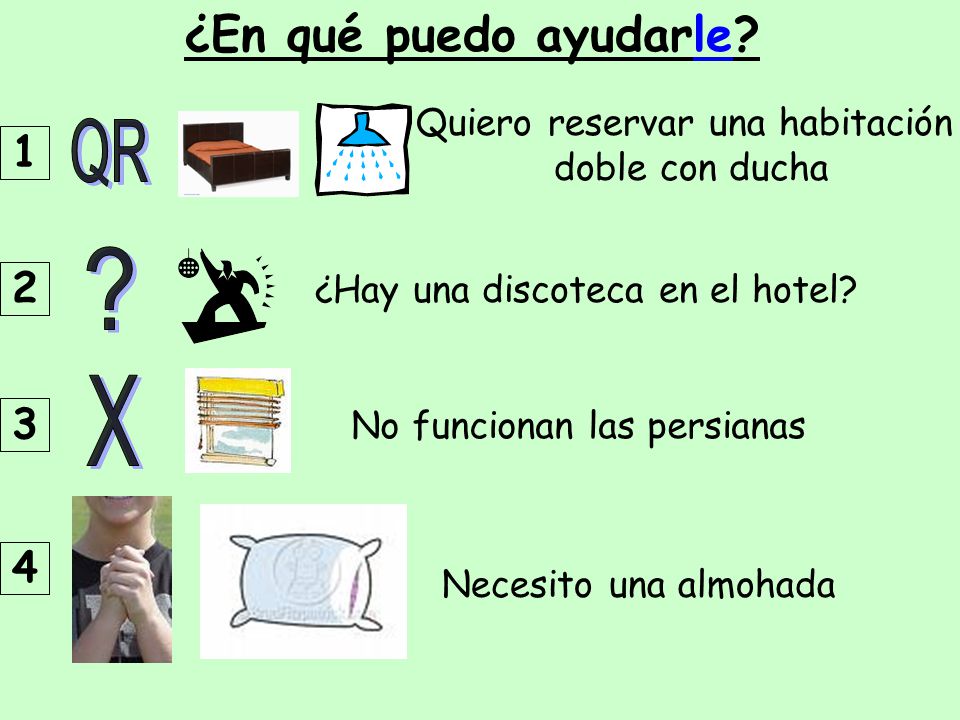 ¿En qué puedo ayudarle?

1 QR Quiero reservar una habitación doble con ducha

2 ? ¿Hay una discoteca en el hotel?

3 X No funcionan las persianas

4 Necesito una almohada